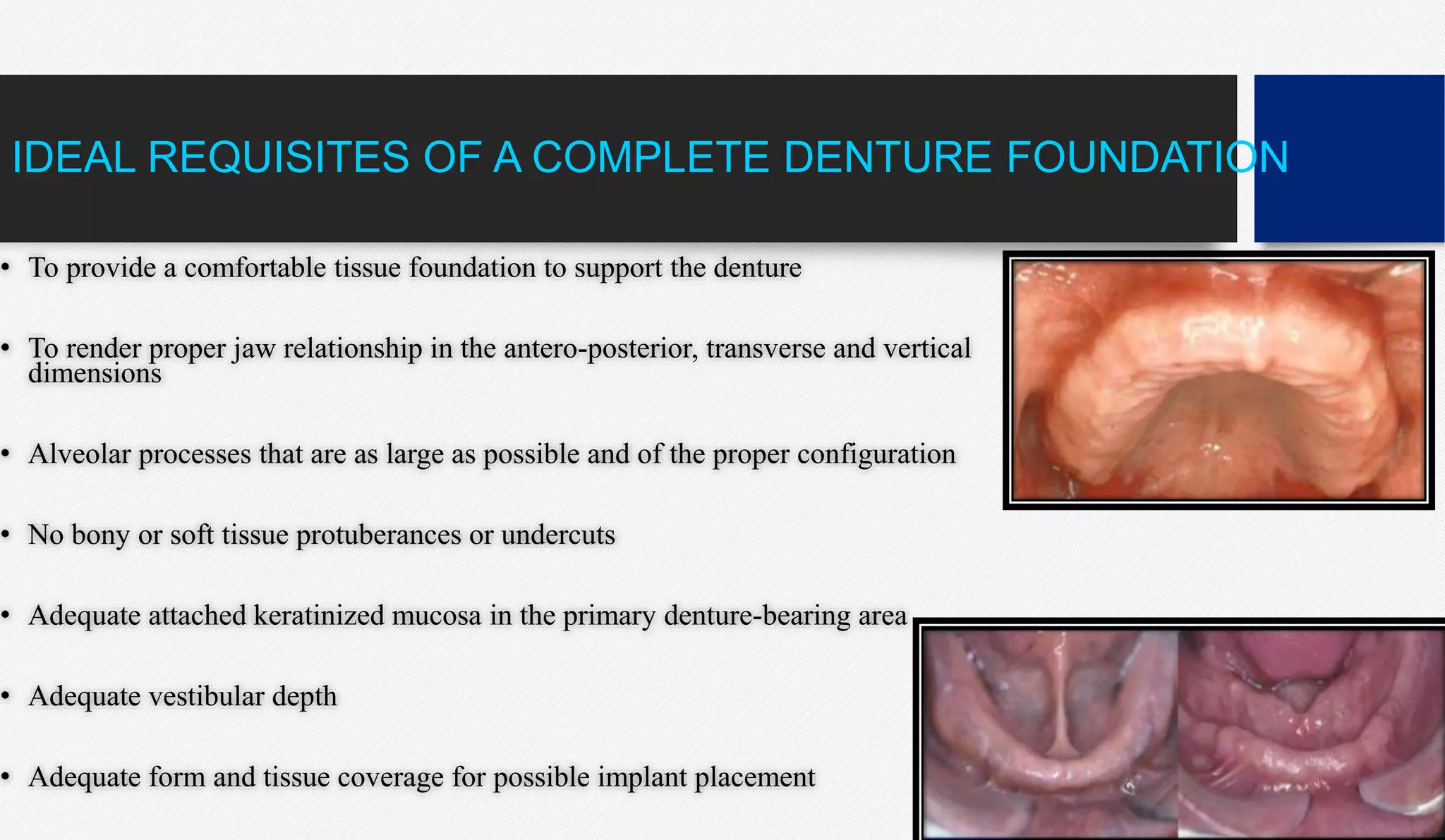 IDEAL REQUISITES OF A COMPLETE DENTURE FOUNDATION

• To provide a comfortable tissue foundation to support the denture

• To render proper jaw relationship in the antero-posterior, transverse and vertical dimensions

• Alveolar processes that are as large as possible and of the proper configuration

• No bony or soft tissue protuberances or undercuts

• Adequate attached keratinized mucosa in the primary denture-bearing area

• Adequate vestibular depth

• Adequate form and tissue coverage for possible implant placement